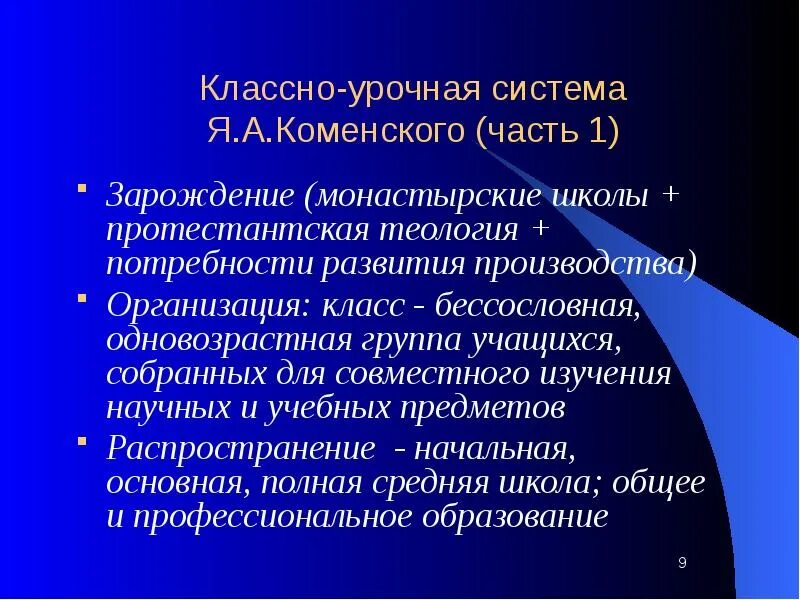 Классно-урочная система Я.А.Коменского (часть 1)

Зарождение (монастырские школы + протестантская теология + потребности развития производства)

Организация: класс - бессословная, одновозрастная группа учащихся, собранных для совместного изучения научных и учебных предметов

Распространение - начальная, основная, полная средняя школа; общее и профессиональное образование

9